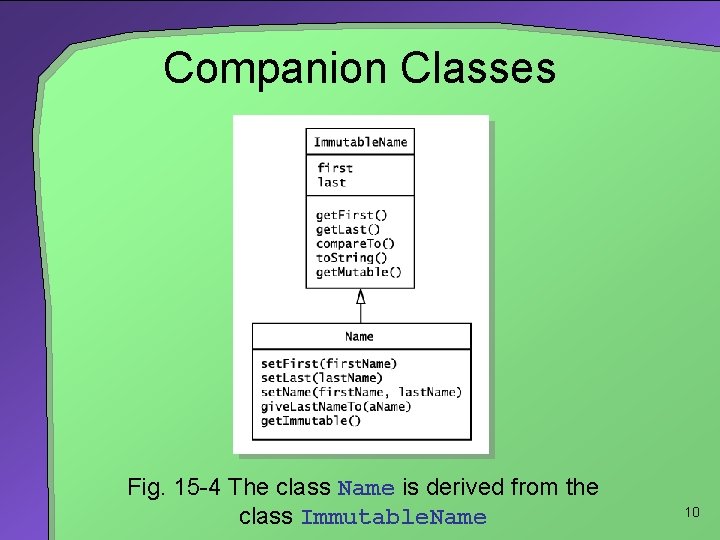 Companion Classes

ImmutableName

first
last

getFirst()
getLast()
compareTo()
toString()
getMutable()

Name

setFirst(firstName)
setLast(lastName)
setName(firstName, lastName)
giveLastNameTo(aName)
getImmutable()

Fig. 15-4 The class Name is derived from the class ImmutableName

10